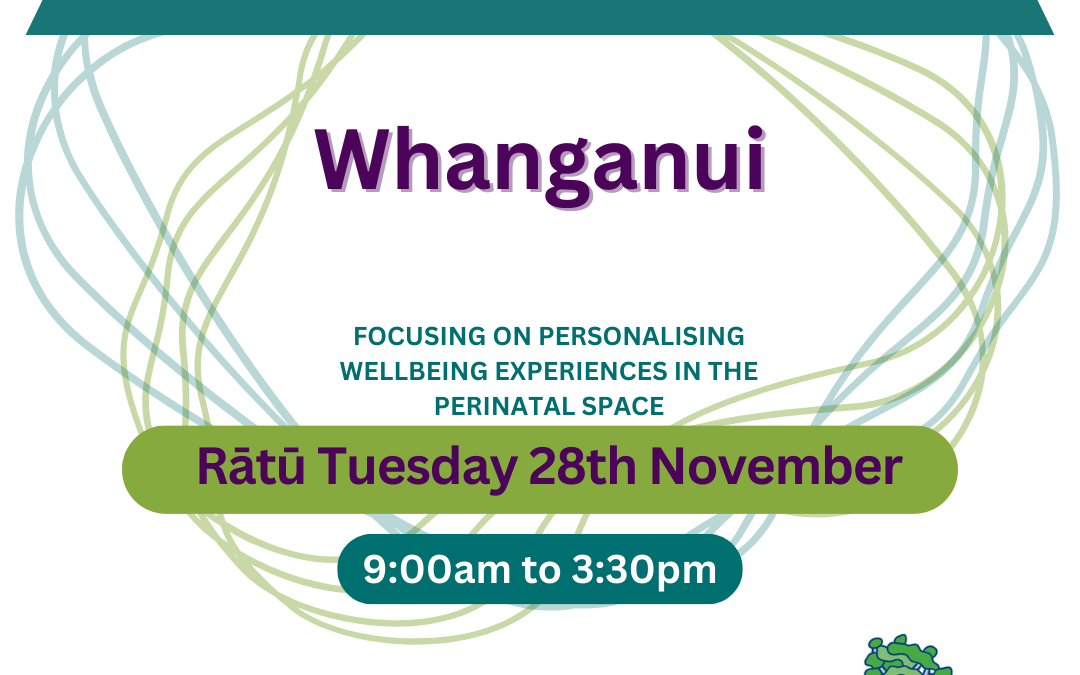 Whanganui

FOCUSING ON PERSONALISING WELLBEING EXPERIENCES IN THE PERINATAL SPACE

Rātū Tuesday 28th November

9:00am to 3:30pm